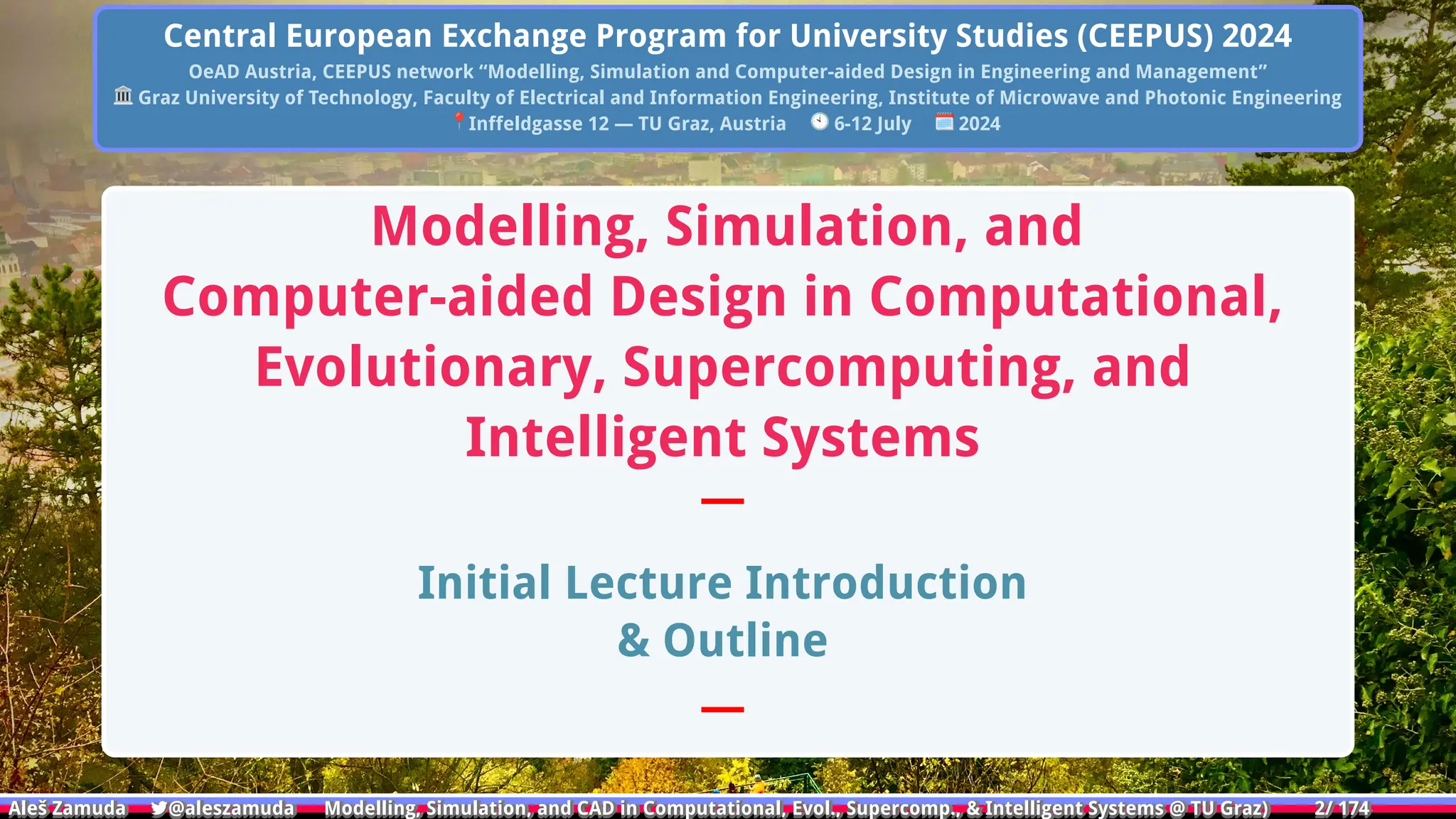 Central European Exchange Program for University Studies (CEEPUS) 2024

OeAD Austria, CEEPUS network “Modelling, Simulation and Computer-aided Design in Engineering and Management”

Graz University of Technology, Faculty of Electrical and Information Engineering, Institute of Microwave and Photonic Engineering

Inffeldgasse 12 — TU Graz, Austria 6-12 July 2024

Modelling, Simulation, and Computer-aided Design in Computational, Evolutionary, Supercomputing, and Intelligent Systems

—

Initial Lecture Introduction & Outline

—

Aleš Zamuda @aleszamuda Modelling, Simulation, and CAD in Computational, Evol., Supercomp., & Intelligent Systems @ TU Graz) 2/ 174